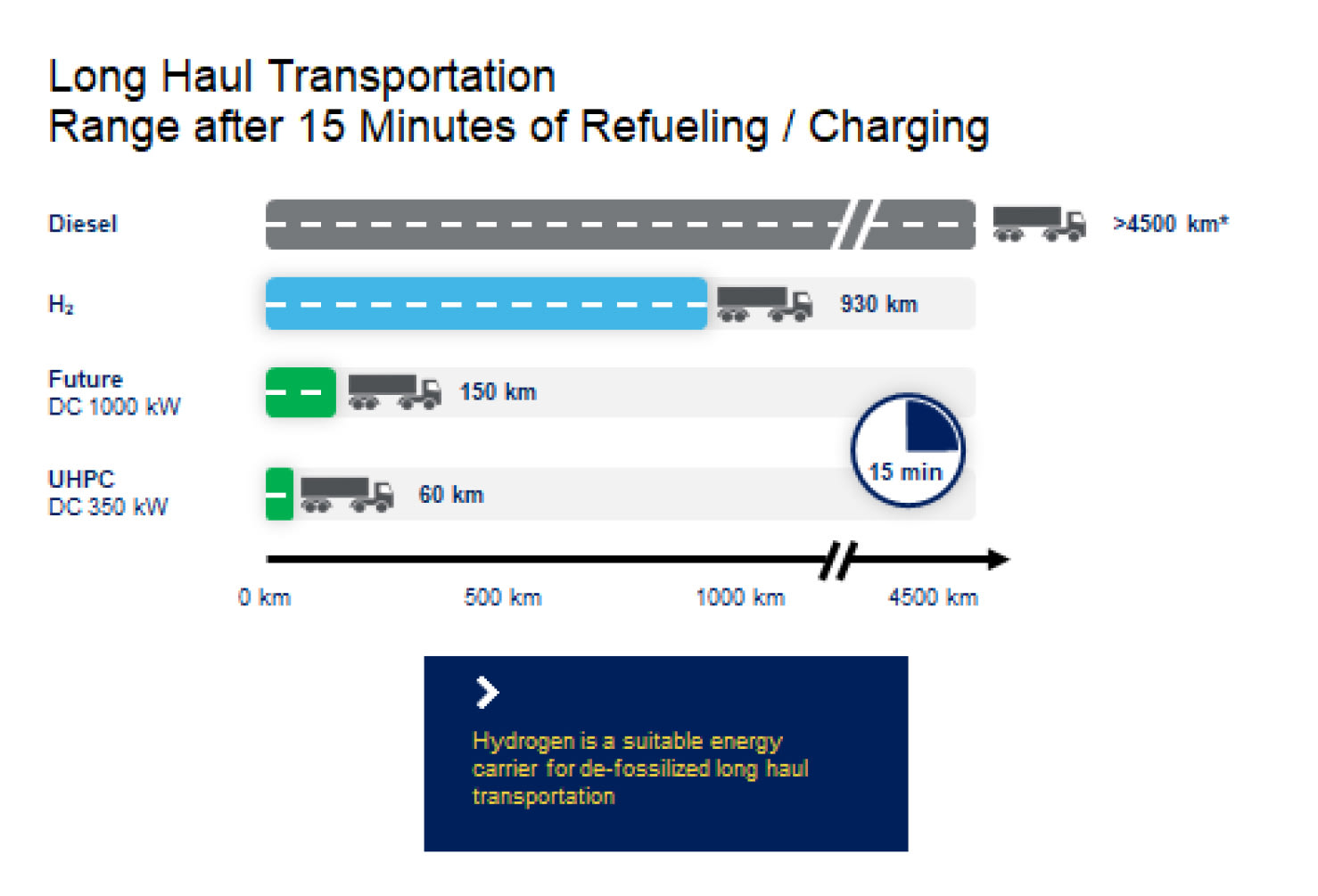 Long Haul Transportation
Range after 15 Minutes of Refueling / Charging

Diesel
>4500 km*

$H_2$
930 km

Future
DC 1000 kW
150 km

UHPC
DC 350 kW
60 km

15 min

0 km
500 km
1000 km
4500 km

Hydrogen is a suitable energy carrier for de-fossilized long haul transportation